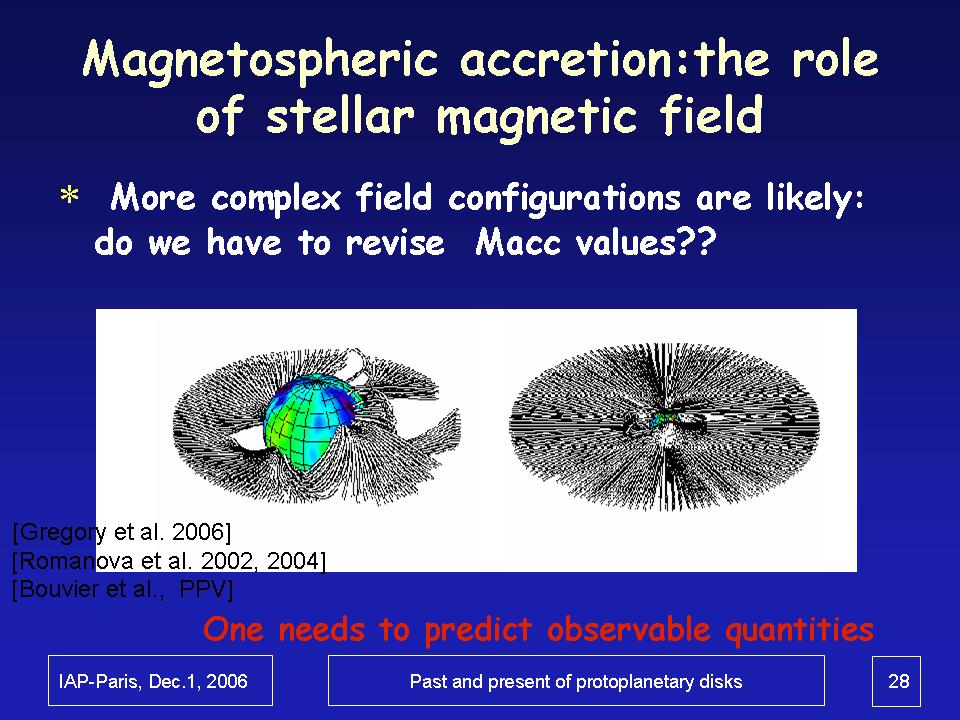 Magnetospheric accretion:the role of stellar magnetic field

* More complex field configurations are likely: do we have to revise Macc values??

[Gregory et al. 2006]
[Romanova et al. 2002, 2004]
[Bouvier et al., PPV]

One needs to predict observable quantities

IAP-Paris, Dec.1, 2006

Past and present of protoplanetary disks

28